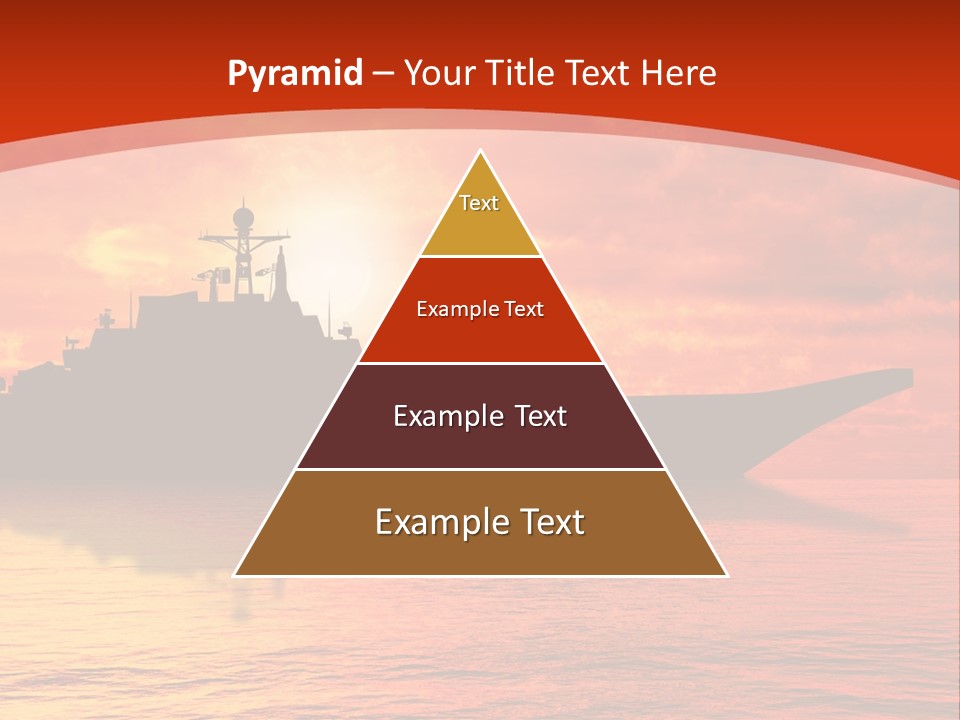 Pyramid – Your Title Text Here

Text

Example Text

Example Text

Example Text